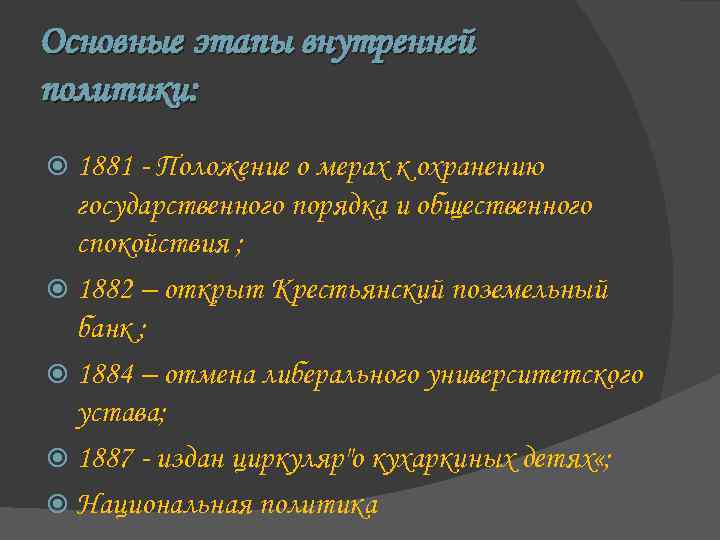 Основные этапы внутренней политики:

1881 - Положение о мерах к охранению государственного порядка и общественного спокойствия ;

1882 – открыт Крестьянский поземельный банк ;

1884 – отмена либерального университетского устава;

1887 - издан циркуляр"о кухаркиных детях«;

Национальная политика